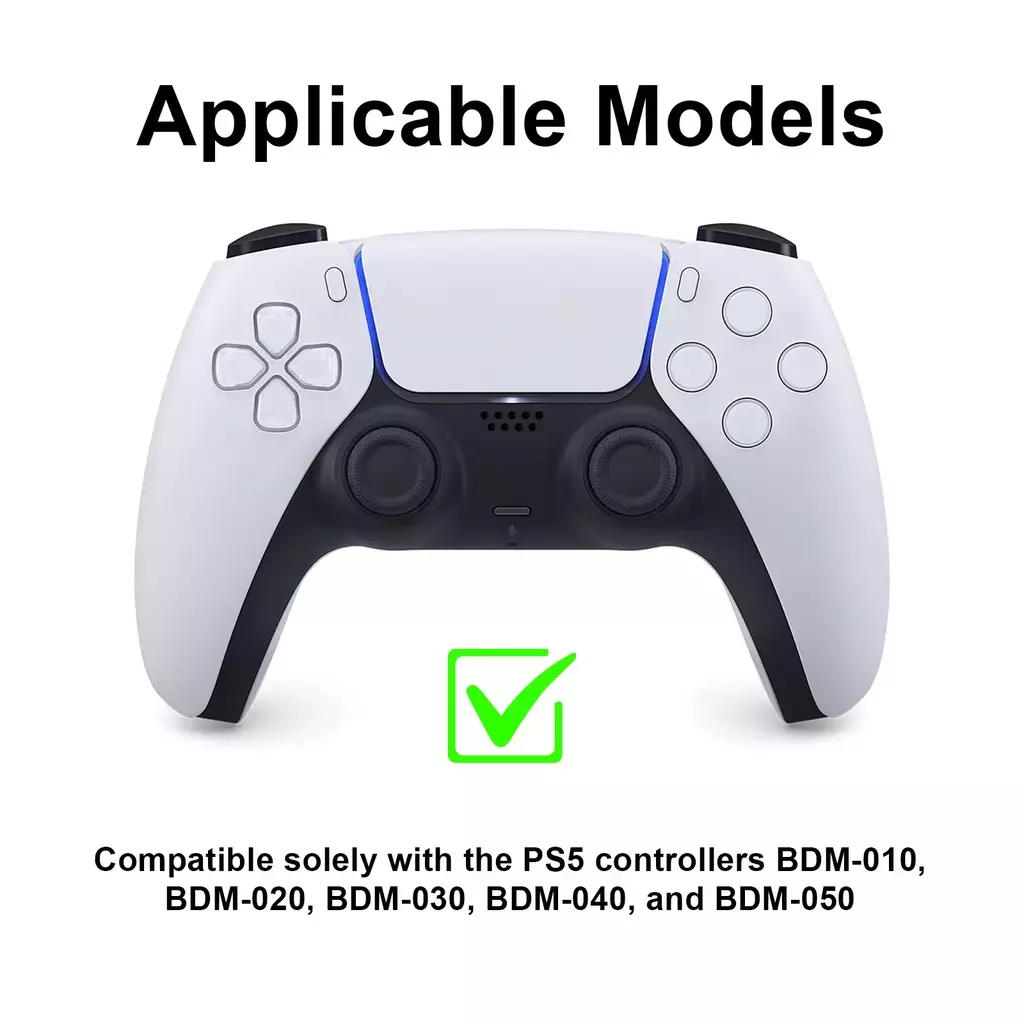 Applicable Models

Compatible solely with the PS5 controllers BDM-010, BDM-020, BDM-030, BDM-040, and BDM-050